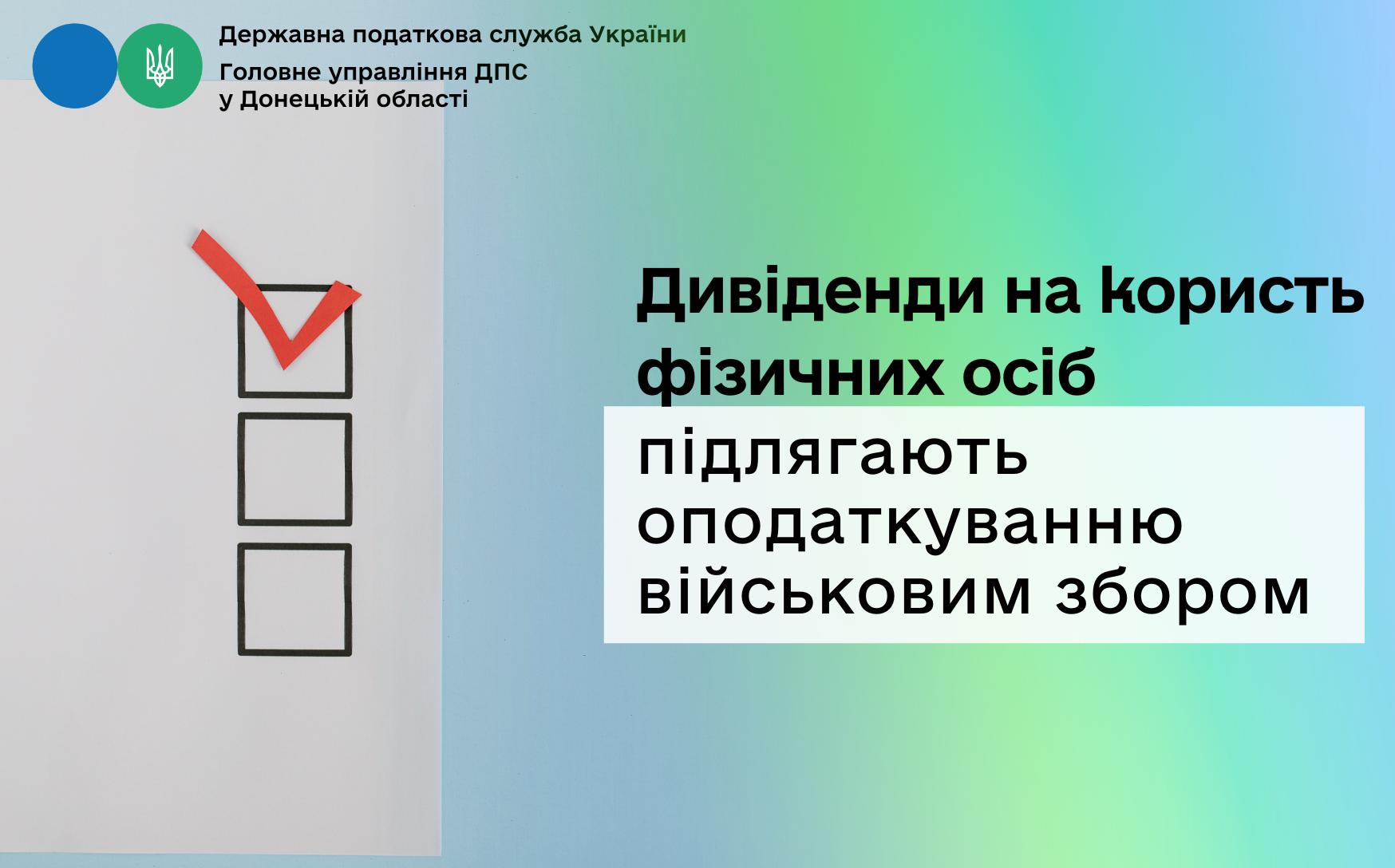 Державна податкова служба України

Головне управління ДПС у Донецькій області

Дивіденди на користь фізичних осіб

підлягають оподаткуванню військовим збором